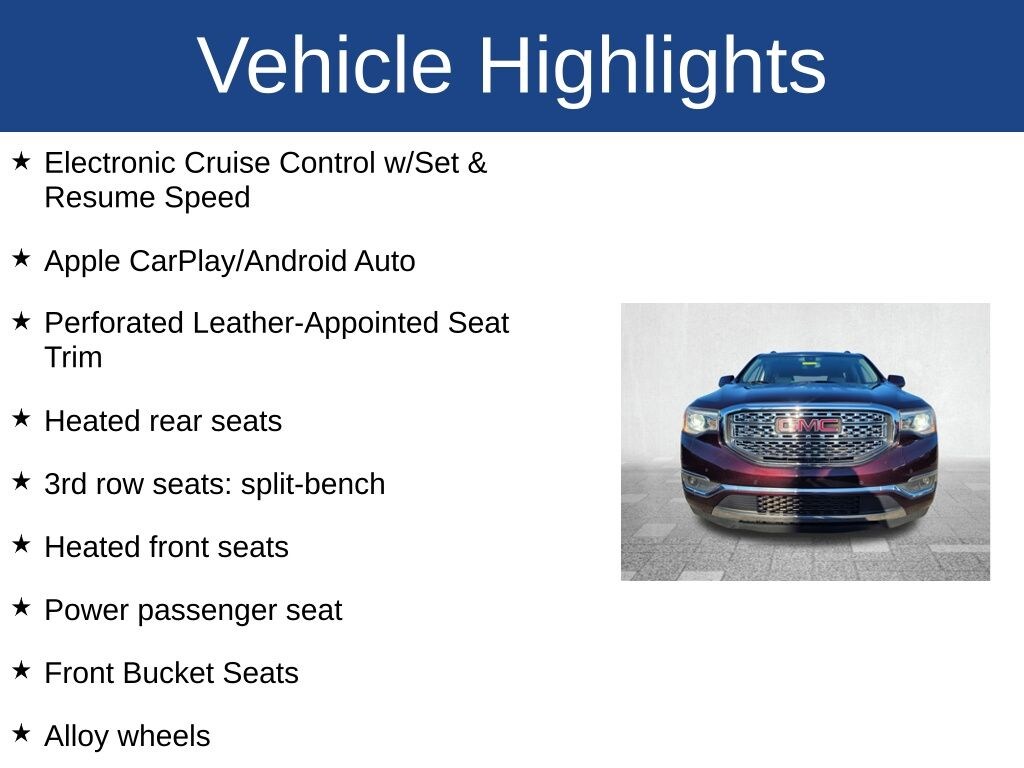 Vehicle Highlights

★ Electronic Cruise Control w/Set & Resume Speed

★ Apple CarPlay/Android Auto

★ Perforated Leather-Appointed Seat Trim

★ Heated rear seats

★ 3rd row seats: split-bench

★ Heated front seats

★ Power passenger seat

★ Front Bucket Seats

★ Alloy wheels

GMC